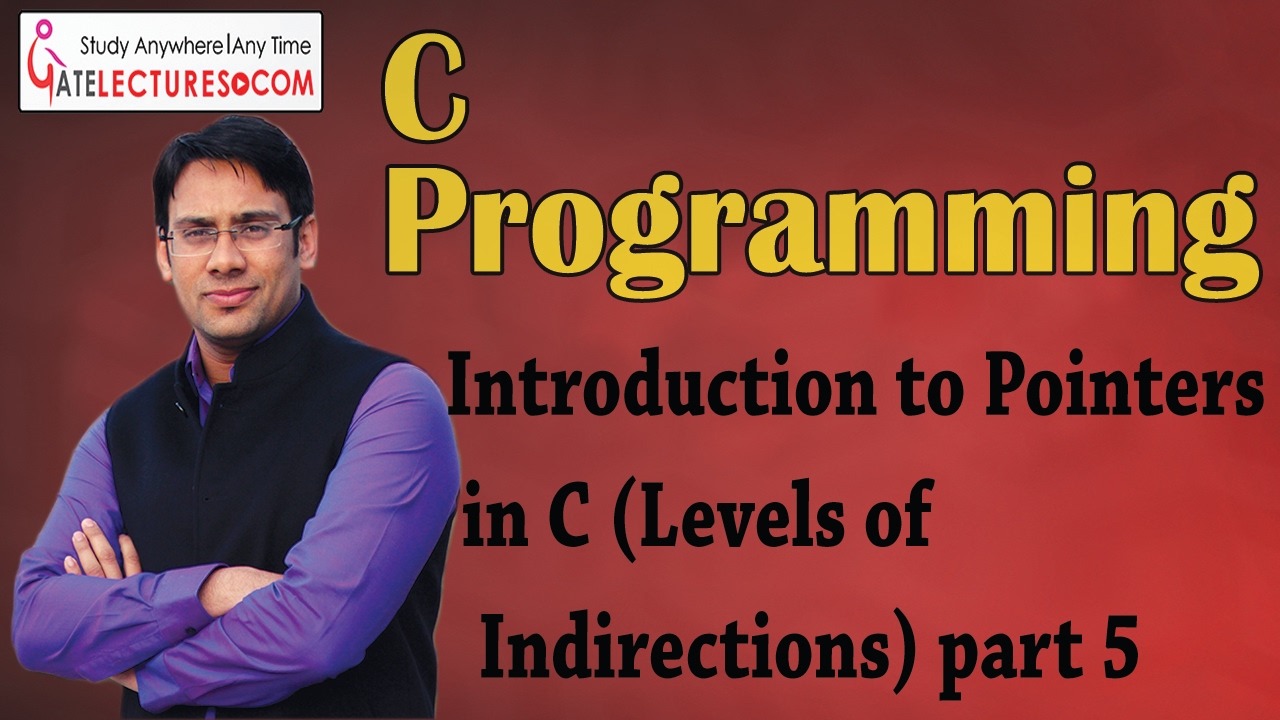 Study Anywhere | Any Time
GATELECTURES.COM

C Programming

Introduction to Pointers in C (Levels of Indirections) part 5